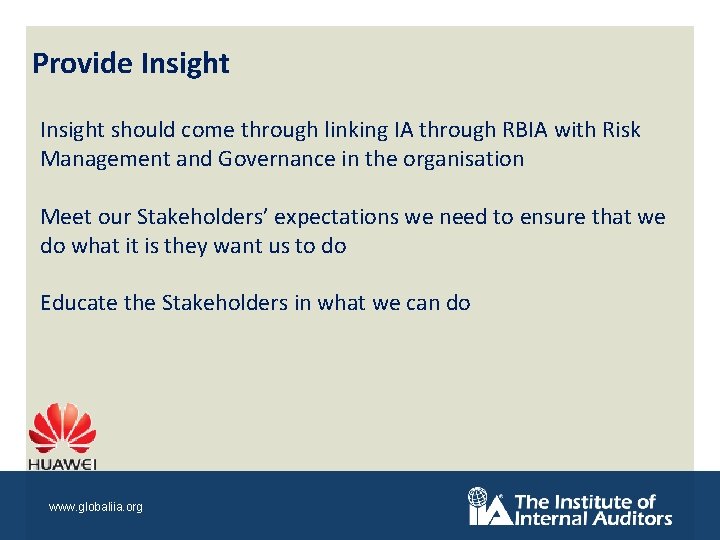 Provide Insight

Insight should come through linking IA through RBIA with Risk Management and Governance in the organisation

Meet our Stakeholders' expectations we need to ensure that we do what it is they want us to do

Educate the Stakeholders in what we can do

HUAWEI

www.globaliia.org

IIA The Institute of Internal Auditors